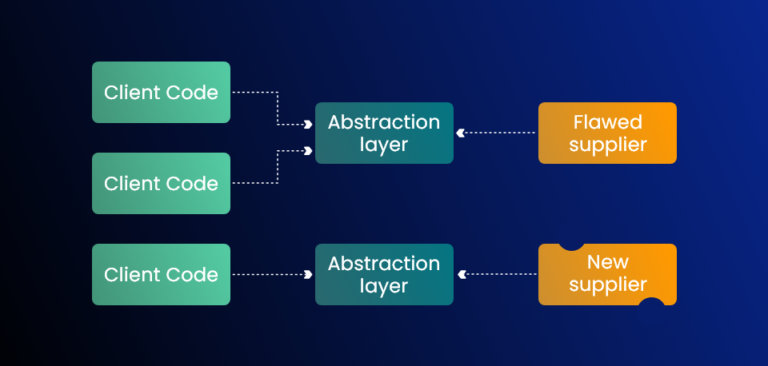 Client Code

Client Code

Abstraction layer

Flawed supplier

Client Code

Abstraction layer

New supplier